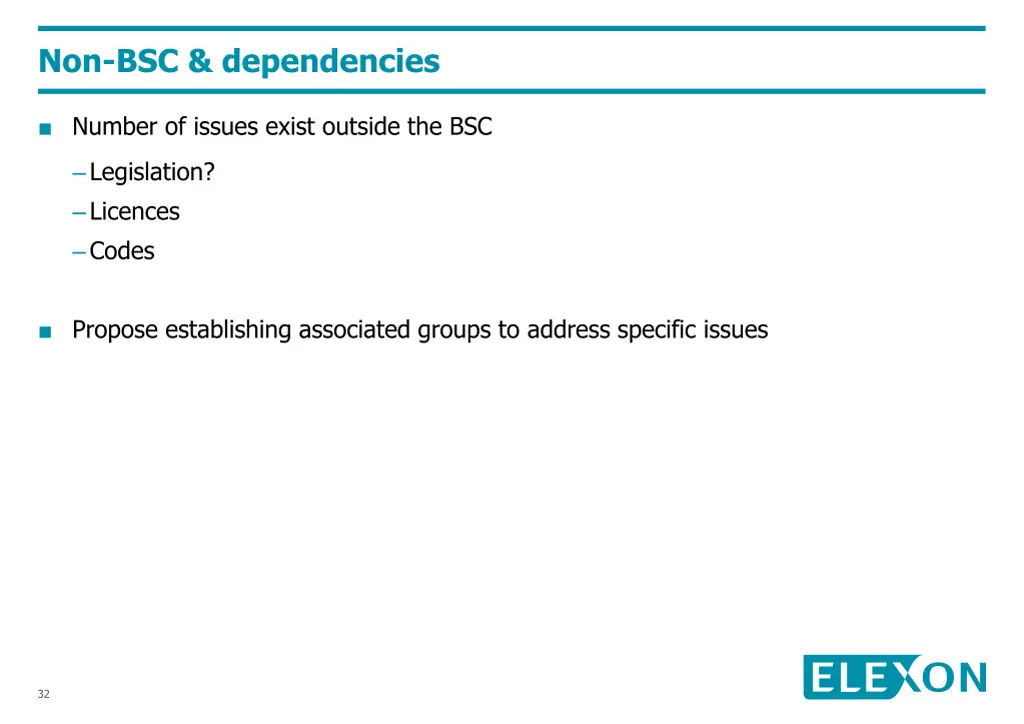 Non-BSC & dependencies

■ Number of issues exist outside the BSC

– Legislation?
– Licences
– Codes

■ Propose establishing associated groups to address specific issues

32

ELEXON